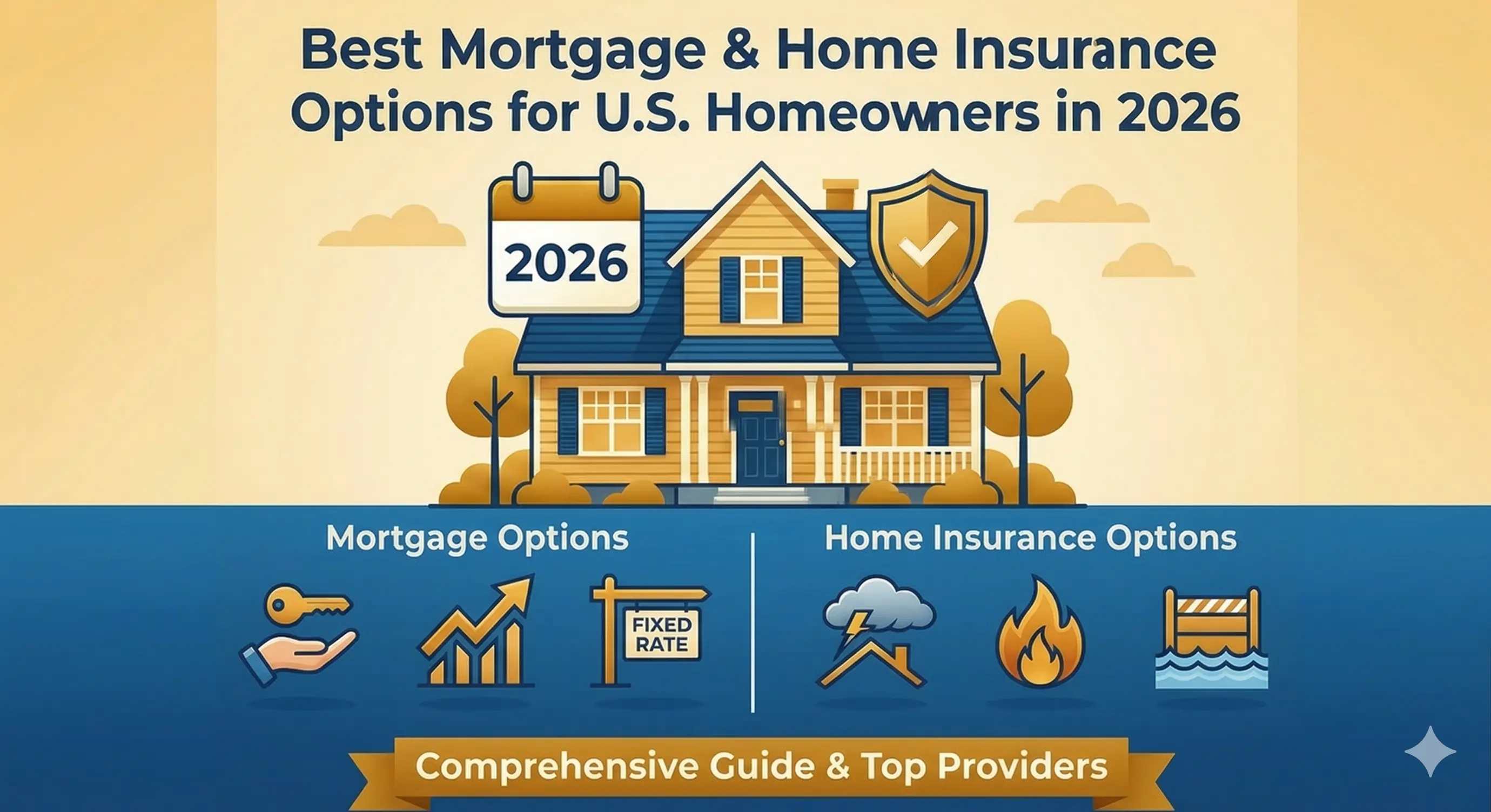 Best Mortgage & Home Insurance Options for U.S. Homeowners in 2026

2026

Mortgage Options

FIXED RATE

Home Insurance Options

Comprehensive Guide & Top Providers